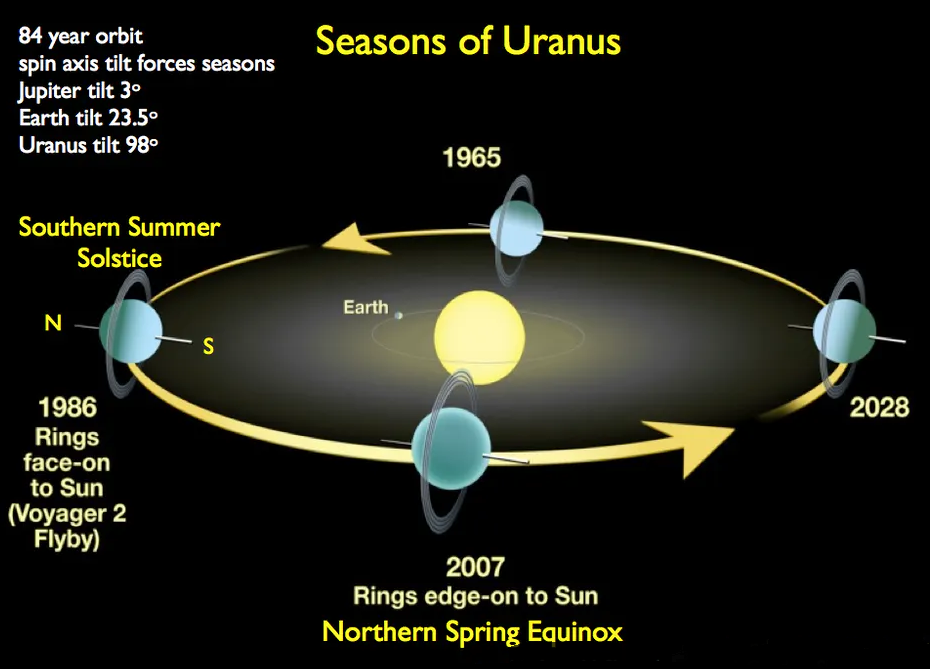 84 year orbit
spin axis tilt forces seasons
Jupiter tilt 3°
Earth tilt 23.5°
Uranus tilt 98°

Seasons of Uranus

1965

Southern Summer Solstice

N

S

Earth

1986
Rings face-on to Sun (Voyager 2 Flyby)

2028

2007
Rings edge-on to Sun

Northern Spring Equinox